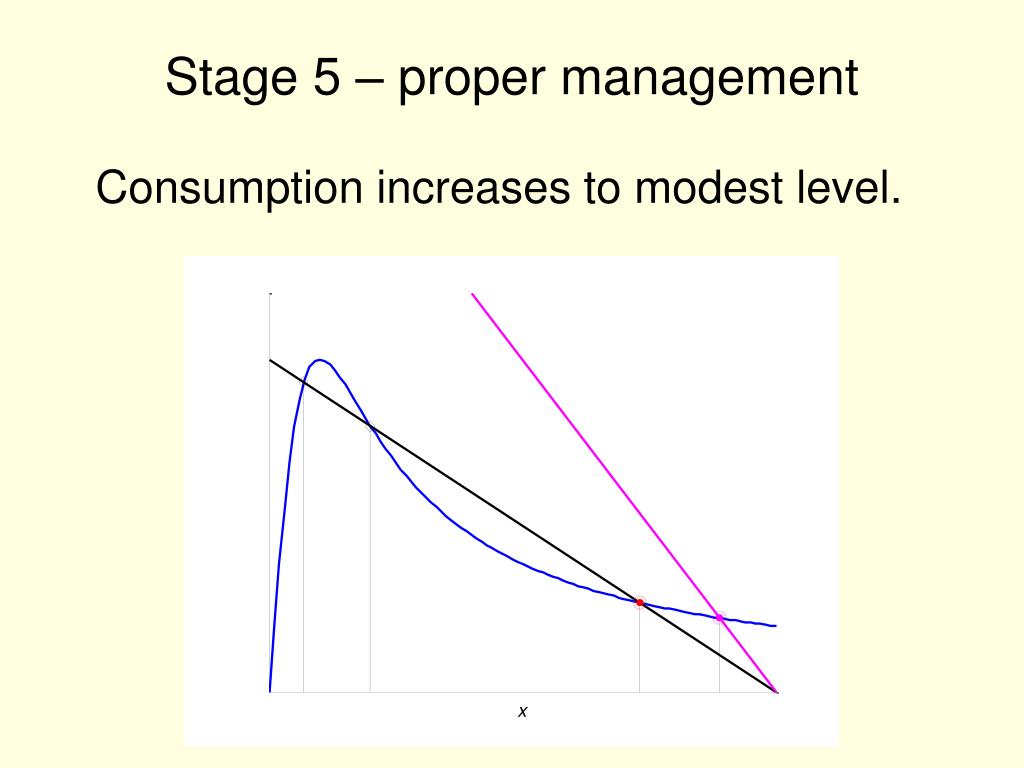 Stage 5 – proper management

Consumption increases to modest level.

$x$